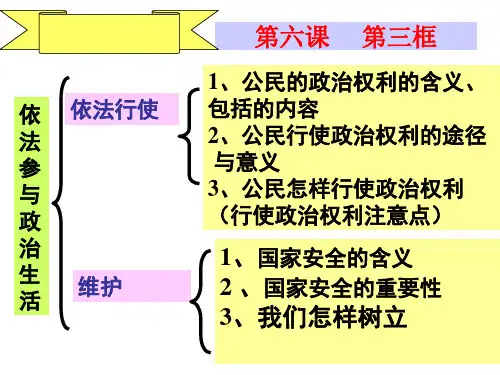 第六课　第三框

依法参与政治生活

依法行使

1、公民的政治权利的含义、包括的内容
2、公民行使政治权利的途径与意义
3、公民怎样行使政治权利（行使政治权利注意点）

维护

1、国家安全的含义
2 、国家安全的重要性
3、我们怎样树立